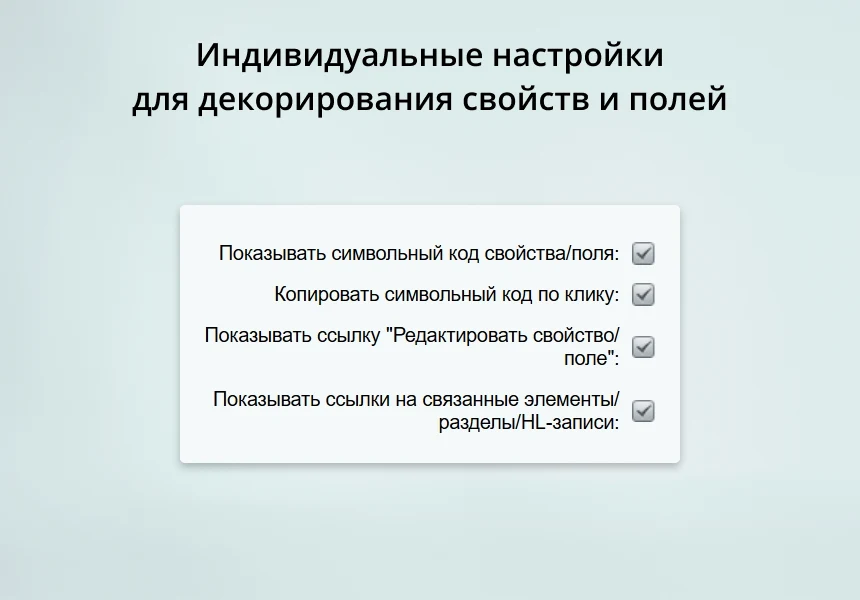 Индивидуальные настройки для декорирования свойств и полей

Показывать символьный код свойства/поля:

Копировать символьный код по клику:

Показывать ссылку "Редактировать свойство/поле":

Показывать ссылки на связанные элементы/разделы/HL-записи: